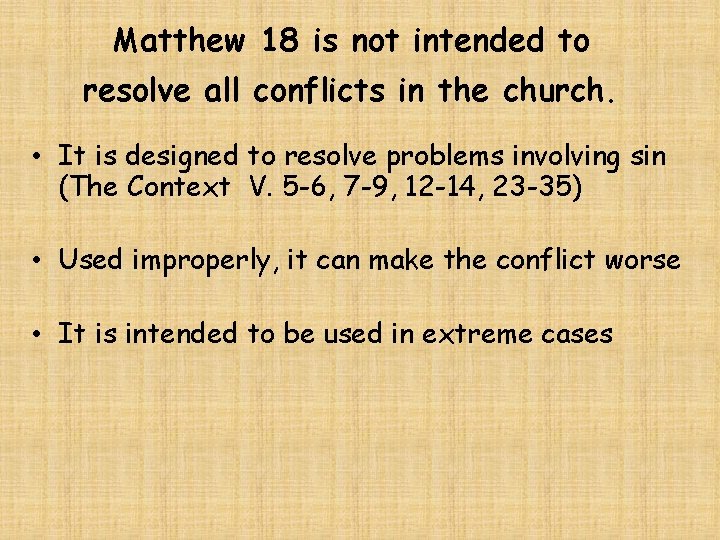 Matthew 18 is not intended to resolve all conflicts in the church.

• It is designed to resolve problems involving sin (The Context V. 5-6, 7-9, 12-14, 23-35)

• Used improperly, it can make the conflict worse

• It is intended to be used in extreme cases